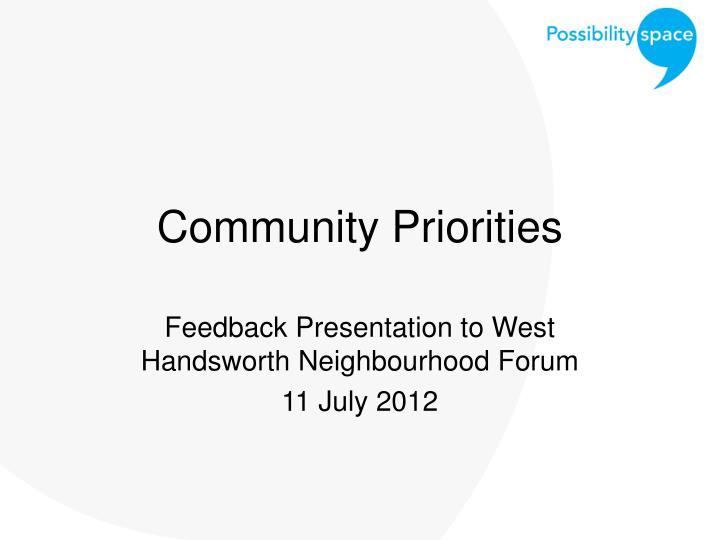 Possibility space

Community Priorities

Feedback Presentation to West Handsworth Neighbourhood Forum

11 July 2012